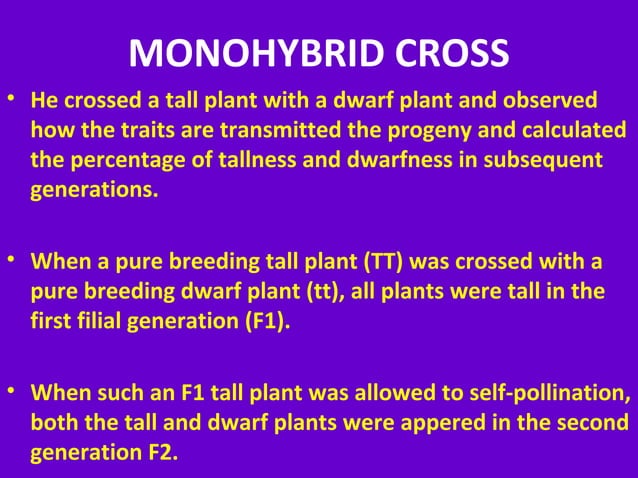 MONOHYBRID CROSS

• He crossed a tall plant with a dwarf plant and observed how the traits are transmitted the progeny and calculated the percentage of tallness and dwarfness in subsequent generations.

• When a pure breeding tall plant (TT) was crossed with a pure breeding dwarf plant (tt), all plants were tall in the first filial generation (F1).

• When such an F1 tall plant was allowed to self-pollination, both the tall and dwarf plants were appered in the second generation F2.